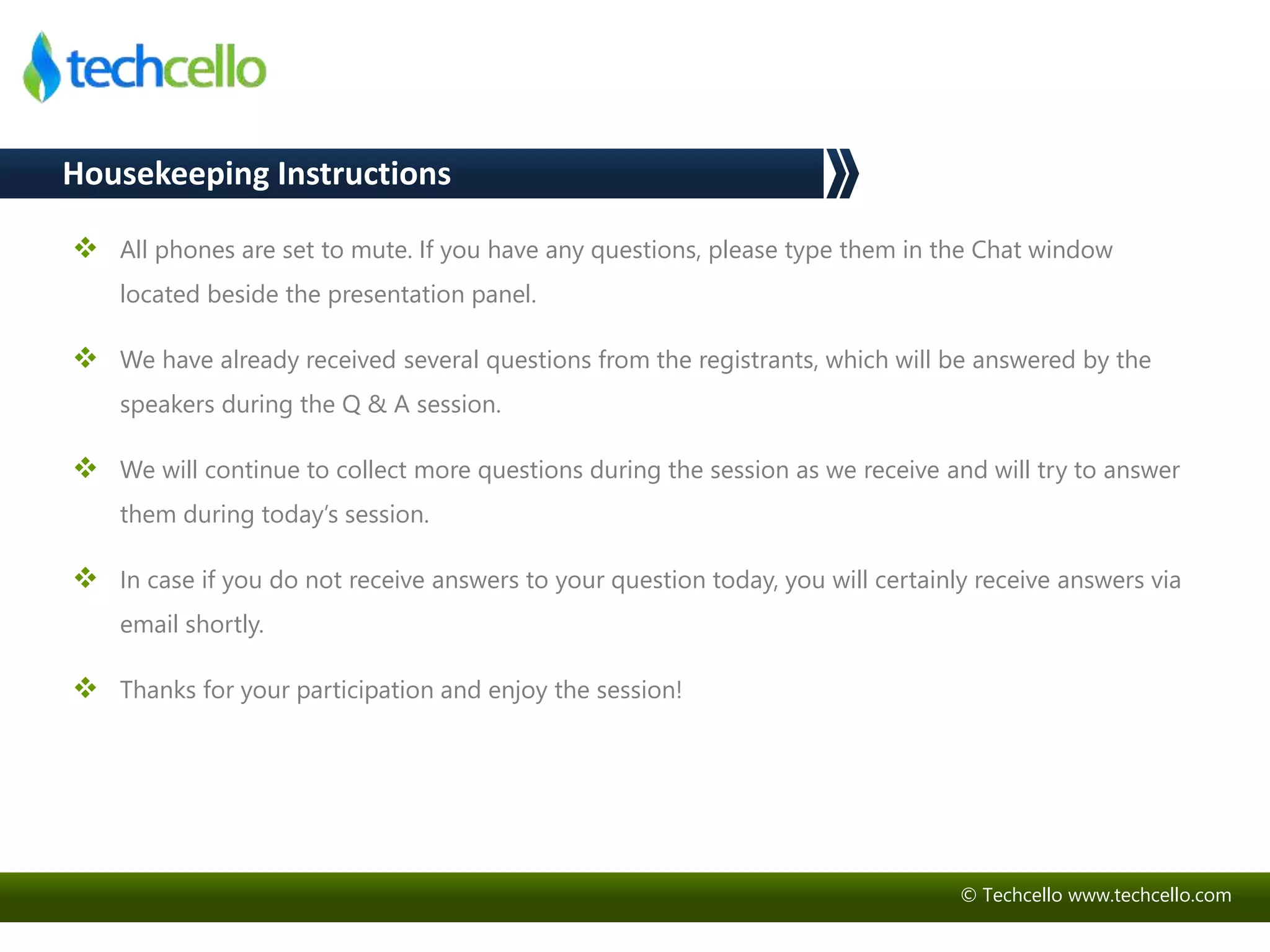 techcello

Housekeeping Instructions

❖ All phones are set to mute. If you have any questions, please type them in the Chat window located beside the presentation panel.

❖ We have already received several questions from the registrants, which will be answered by the speakers during the Q & A session.

❖ We will continue to collect more questions during the session as we receive and will try to answer them during today's session.

❖ In case if you do not receive answers to your question today, you will certainly receive answers via email shortly.

❖ Thanks for your participation and enjoy the session!

© Techcello www.techcello.com